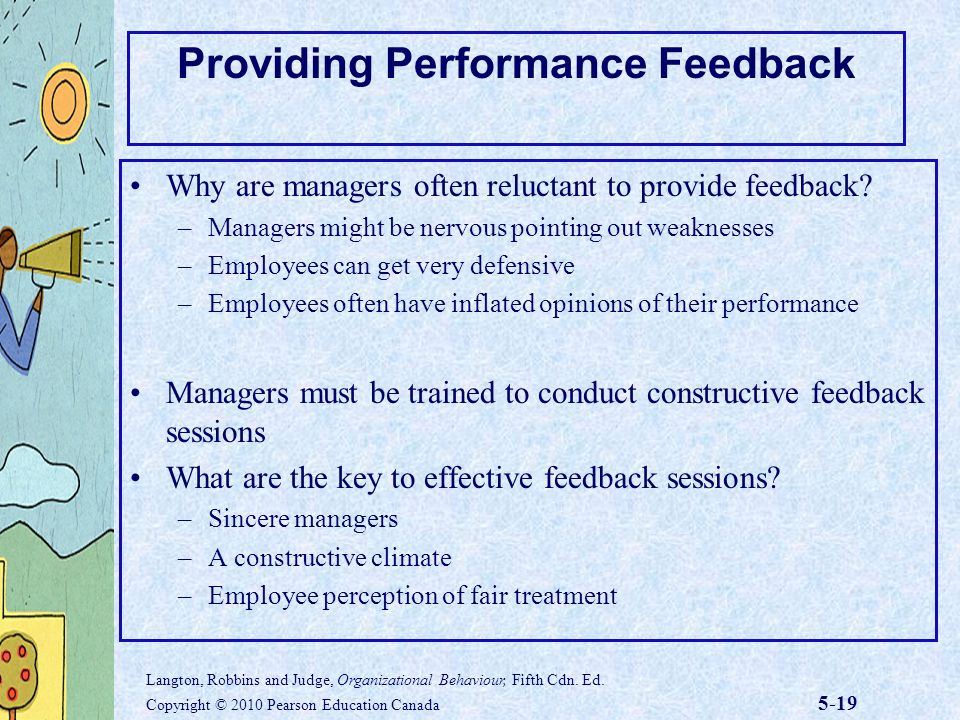 Providing Performance Feedback

• Why are managers often reluctant to provide feedback?
– Managers might be nervous pointing out weaknesses
– Employees can get very defensive
– Employees often have inflated opinions of their performance

• Managers must be trained to conduct constructive feedback sessions
• What are the key to effective feedback sessions?
– Sincere managers
– A constructive climate
– Employee perception of fair treatment

Langton, Robbins and Judge, Organizational Behaviour, Fifth Cdn. Ed.
Copyright © 2010 Pearson Education Canada
5-19